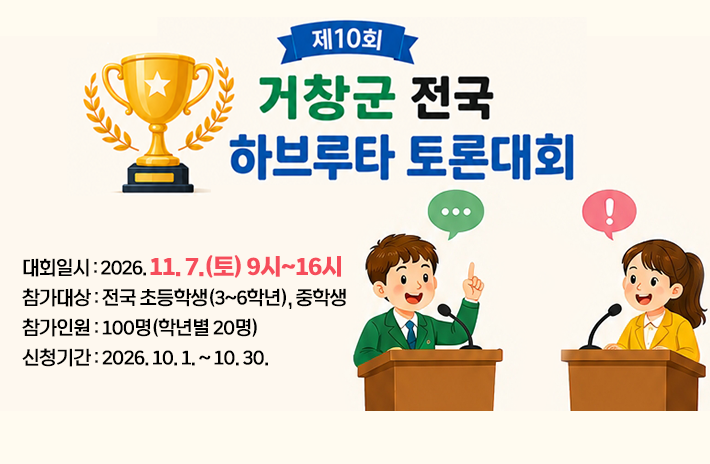 제10회

거창군 전국
하브루타 토론대회

대회일시 : 2026. 11. 7.(토) 9시~16시
참가대상 : 전국 초등학생(3~6학년), 중학생
참가인원 : 100명(학년별 20명)
신청기간 : 2026. 10. 1. ~ 10. 30.